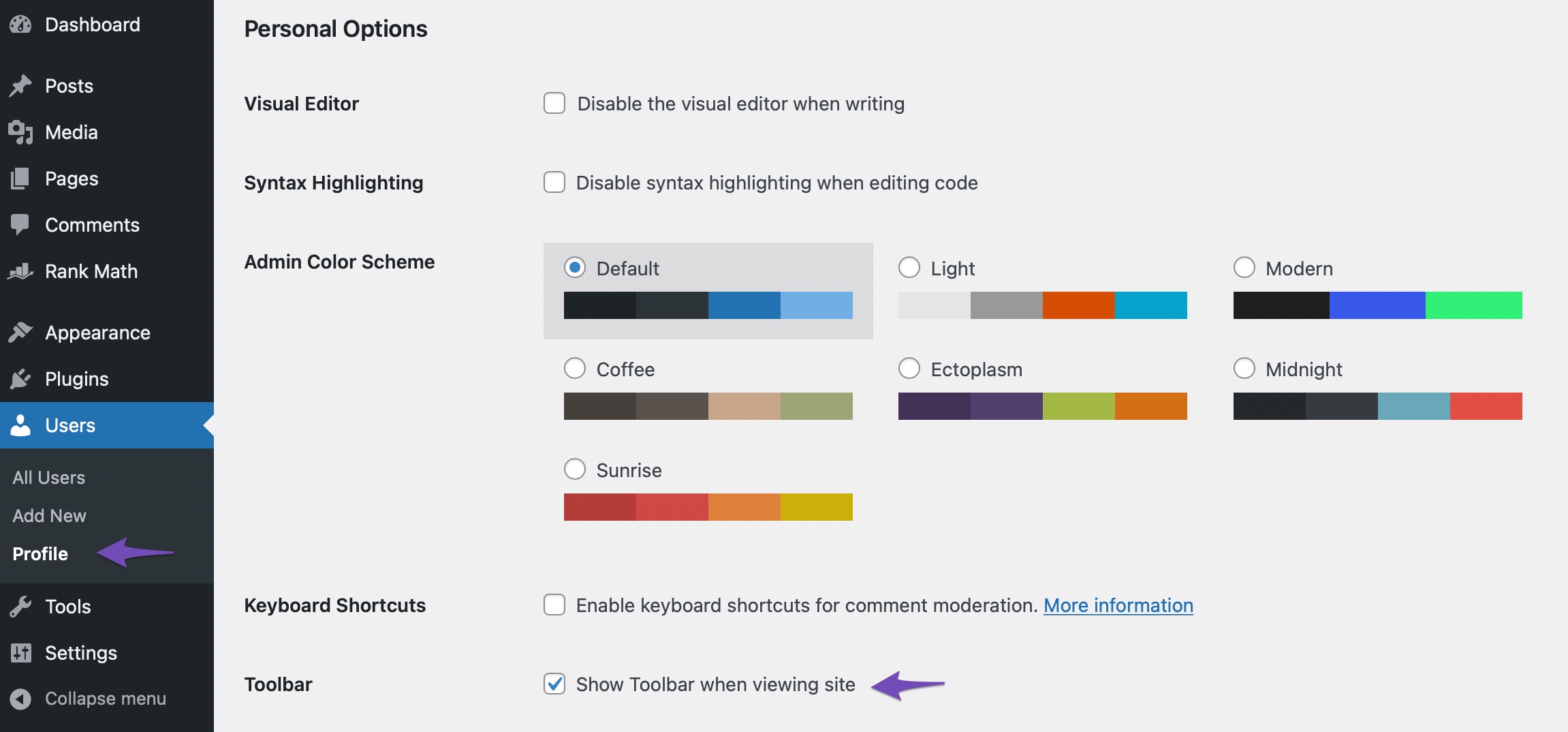 Dashboard
Posts
Media
Pages
Comments
Rank Math
Appearance
Plugins
Users
All Users
Add New
Profile
Tools
Settings
Collapse menu

Personal Options

Visual Editor
Disable the visual editor when writing

Syntax Highlighting
Disable syntax highlighting when editing code

Admin Color Scheme
Default
Light
Modern
Coffee
Ectoplasm
Midnight
Sunrise

Keyboard Shortcuts
Enable keyboard shortcuts for comment moderation. More information

Toolbar
Show Toolbar when viewing site